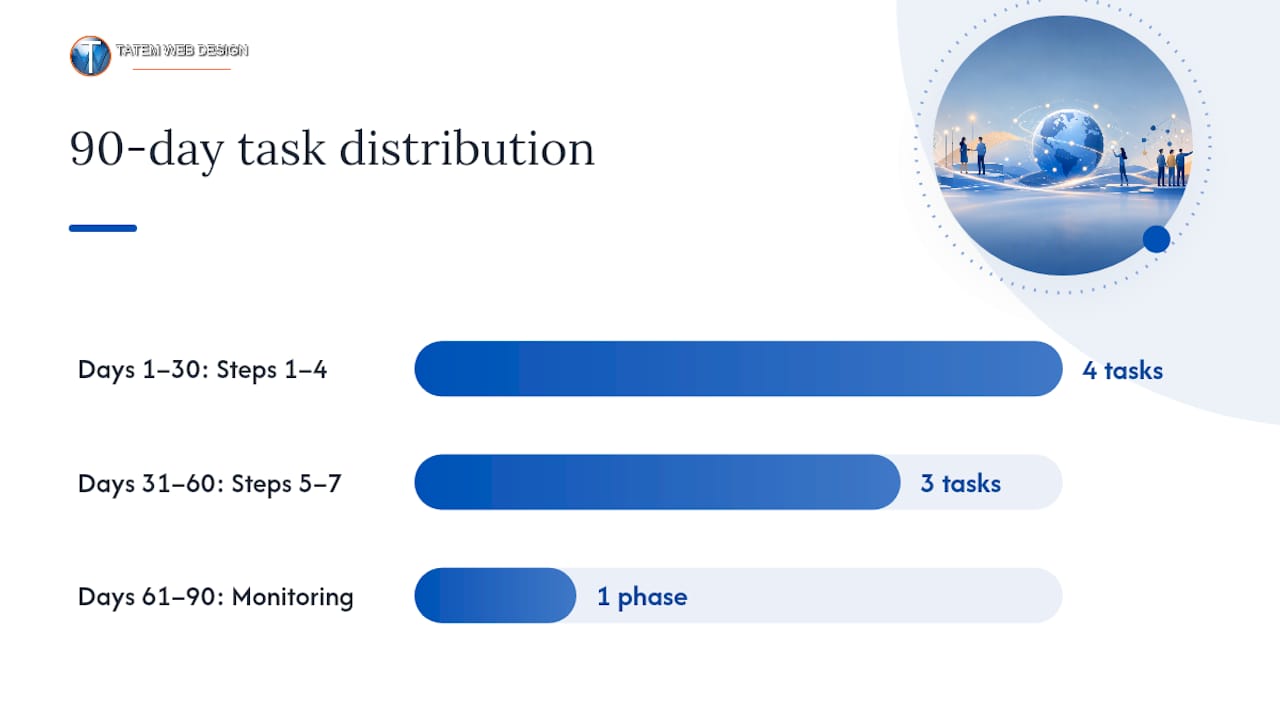 TATEM WEB DESIGN

90-day task distribution

Days 1–30: Steps 1–4
4 tasks

Days 31–60: Steps 5–7
3 tasks

Days 61–90: Monitoring
1 phase